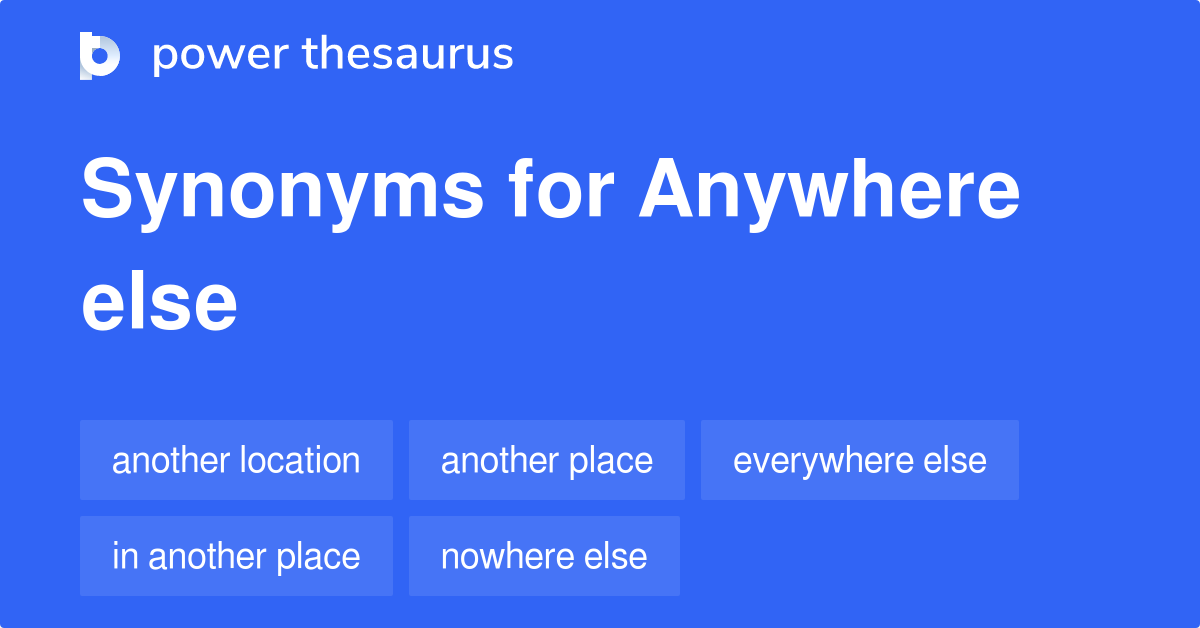 power thesaurus

Synonyms for Anywhere else

another location
another place
everywhere else
in another place
nowhere else